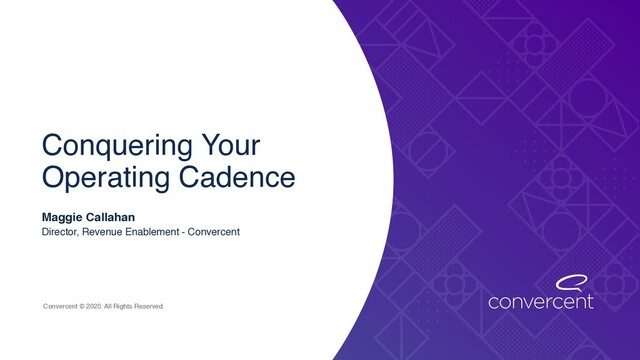 Conquering Your Operating Cadence

Maggie Callahan
Director, Revenue Enablement - Convercent

Convercent © 2020. All Rights Reserved.

convercent